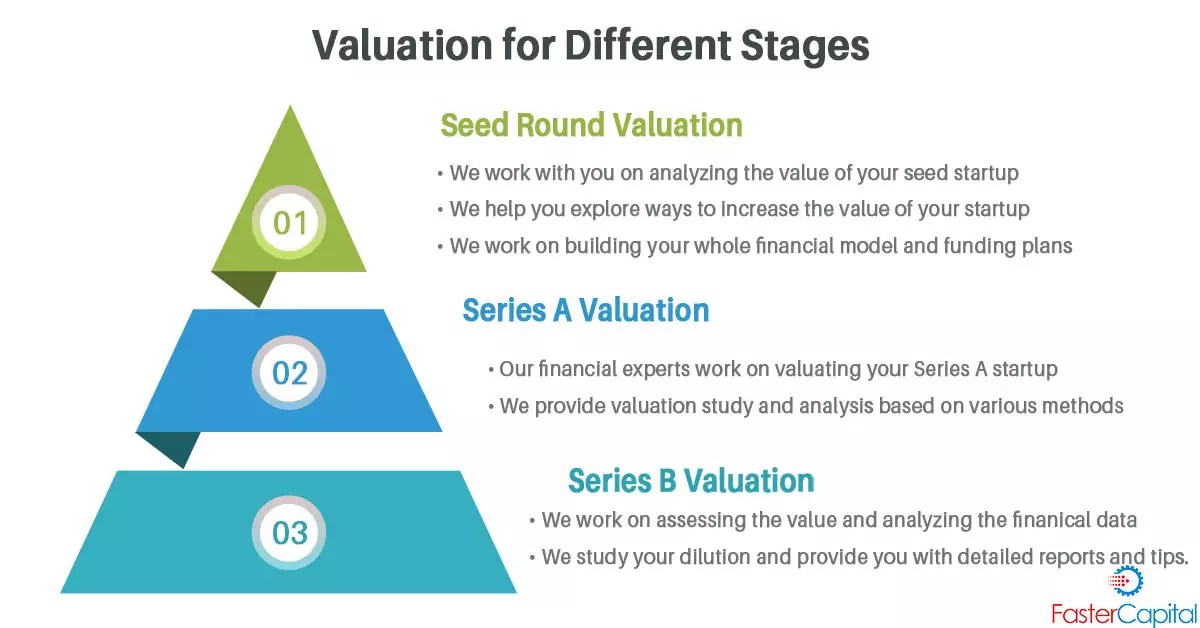 Valuation for Different Stages

01

Seed Round Valuation

• We work with you on analyzing the value of your seed startup
• We help you explore ways to increase the value of your startup
• We work on building your whole financial model and funding plans

02

Series A Valuation

• Our financial experts work on valuating your Series A startup
• We provide valuation study and analysis based on various methods

03

Series B Valuation

• We work on assessing the value and analyzing the finanical data
• We study your dilution and provide you with detailed reports and tips.

FasterCapital